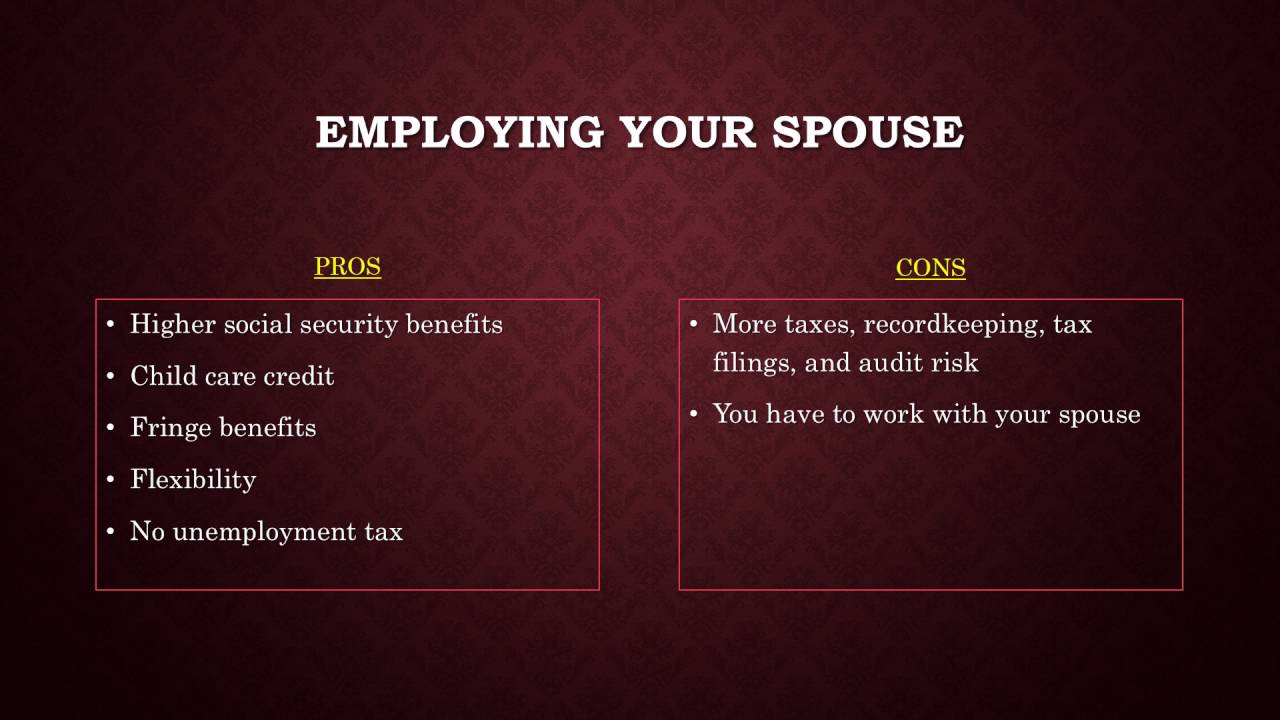 EMPLOYING YOUR SPOUSE

PROS

• Higher social security benefits
• Child care credit
• Fringe benefits
• Flexibility
• No unemployment tax

CONS

• More taxes, recordkeeping, tax filings, and audit risk
• You have to work with your spouse